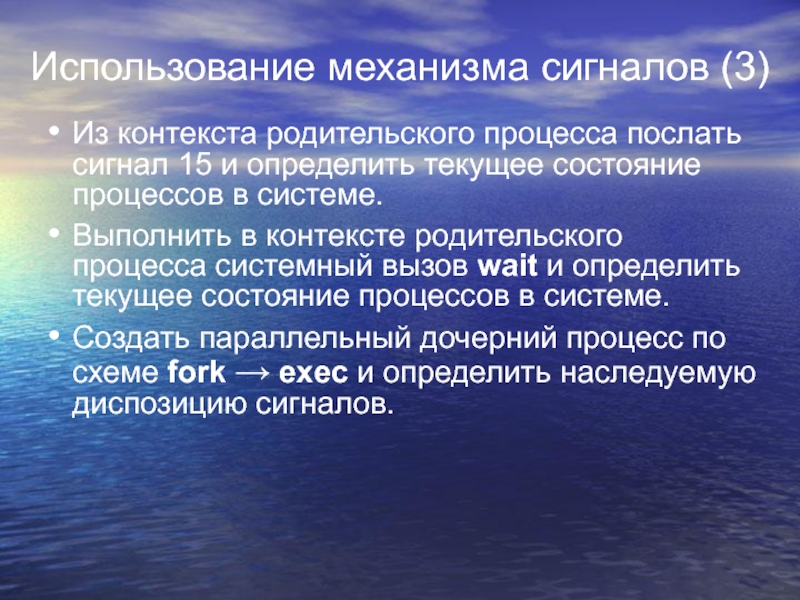 Использование механизма сигналов (3)

• Из контекста родительского процесса послать сигнал 15 и определить текущее состояние процессов в системе.

• Выполнить в контексте родительского процесса системный вызов wait и определить текущее состояние процессов в системе.

• Создать параллельный дочерний процесс по схеме fork → exec и определить наследуемую диспозицию сигналов.